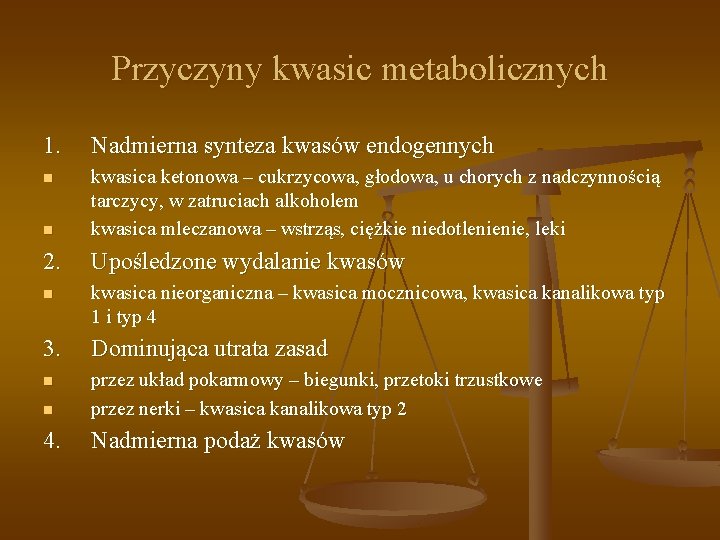 Przyczyny kwasic metabolicznych

1. Nadmierna synteza kwasów endogennych

- kwasica ketonowa – cukrzycowa, głodowa, u chorych z nadczynnością tarczycy, w zatruciach alkoholem
- kwasica mleczanowa – wstrząs, ciężkie niedotlenienie, leki

2. Upośledzone wydalanie kwasów

- kwasica nieorganiczna – kwasica mocznicowa, kwasica kanalikowa typ 1 i typ 4

3. Dominująca utrata zasad

- przez układ pokarmowy – biegunki, przetoki trzustkowe
- przez nerki – kwasica kanalikowa typ 2

4. Nadmierna podaż kwasów